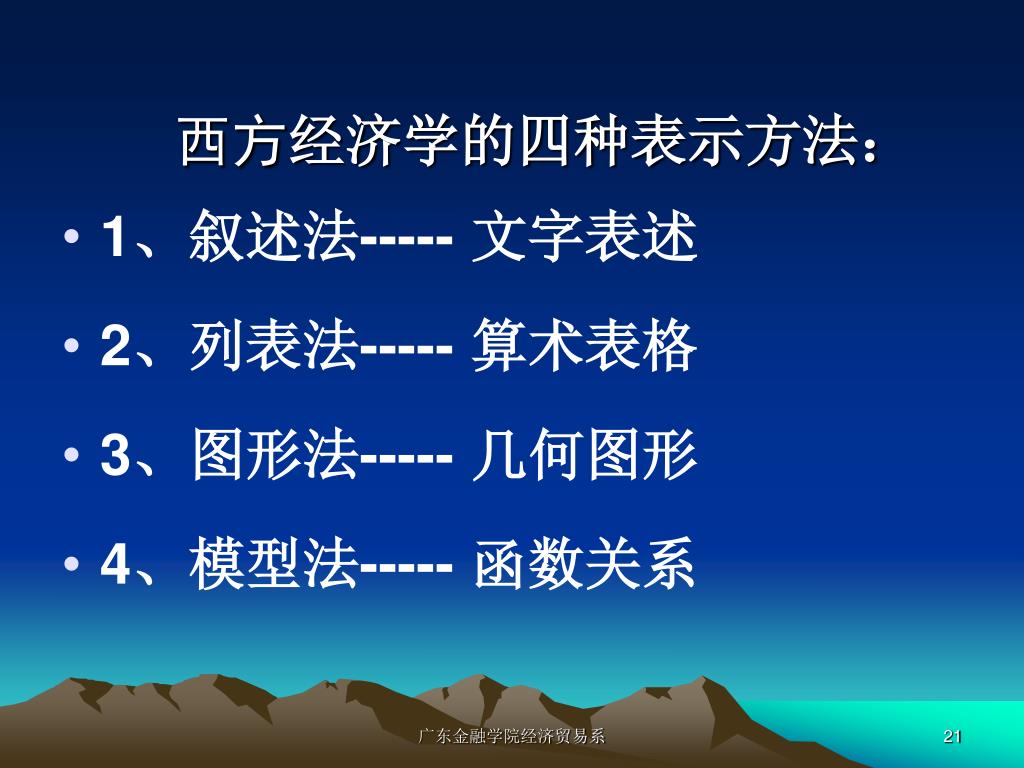 西方经济学的四种表示方法：

• 1、叙述法----- 文字表述
• 2、列表法----- 算术表格
• 3、图形法----- 几何图形
• 4、模型法----- 函数关系

广东金融学院经济贸易系

21